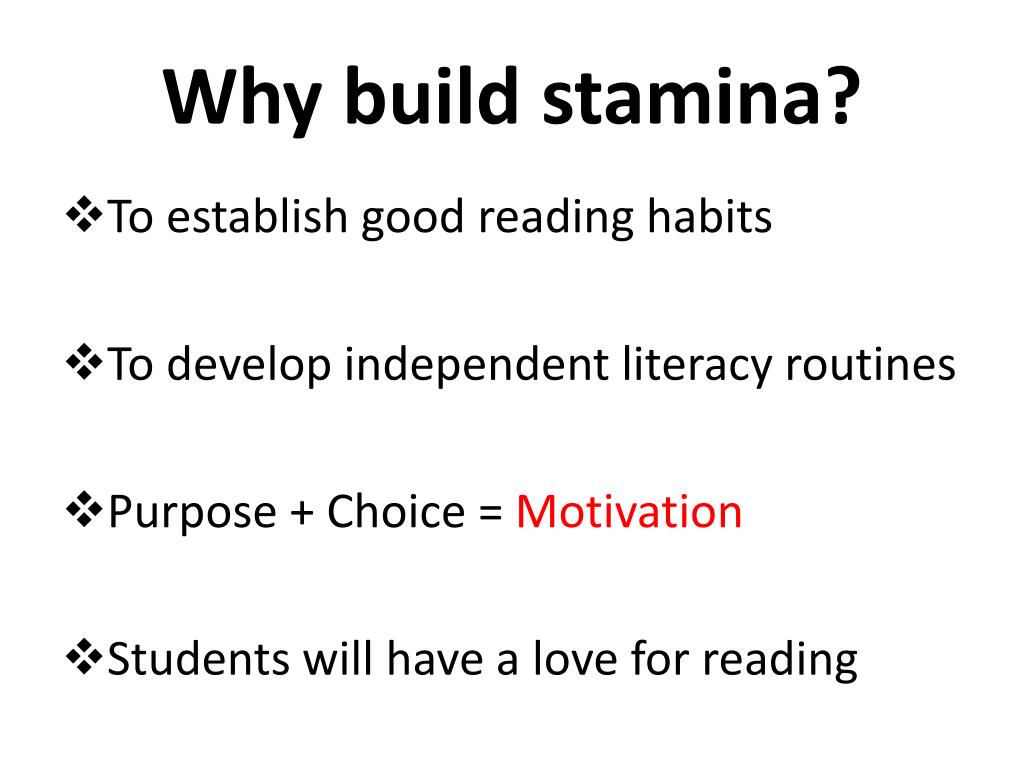 Why build stamina?

❖To establish good reading habits

❖To develop independent literacy routines

❖Purpose + Choice = Motivation

❖Students will have a love for reading